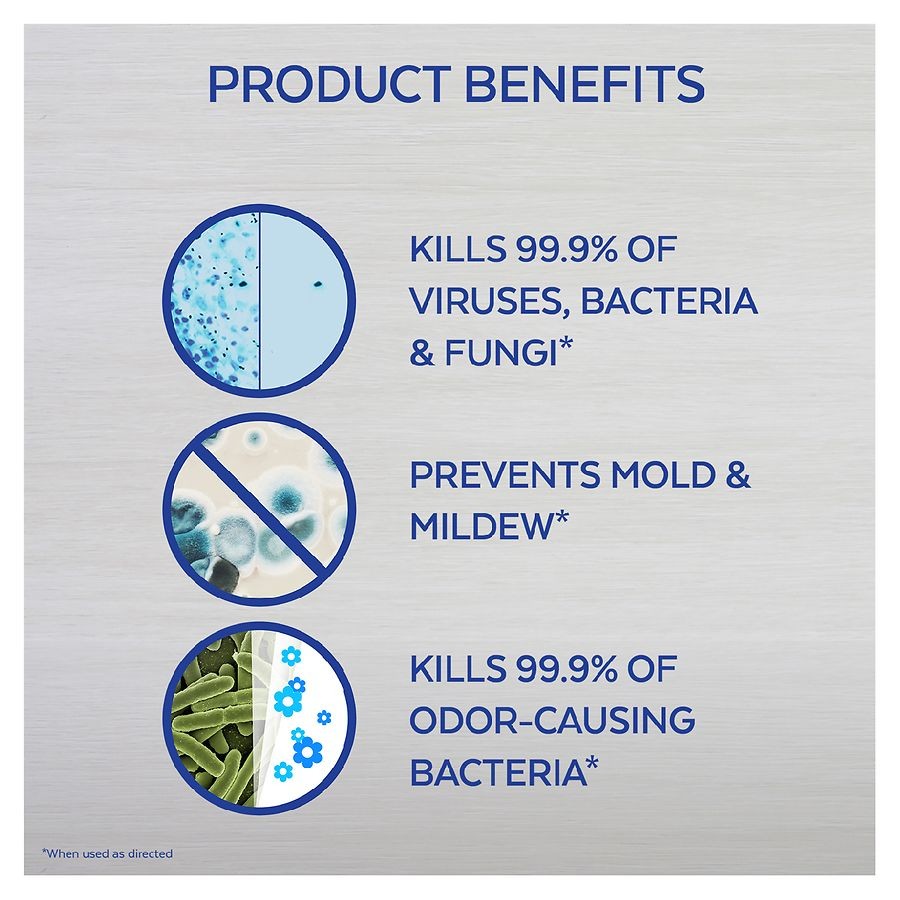 PRODUCT BENEFITS

KILLS 99.9% OF VIRUSES, BACTERIA & FUNGI*

PREVENTS MOLD & MILDEW*

KILLS 99.9% OF ODOR-CAUSING BACTERIA*

*When used as directed